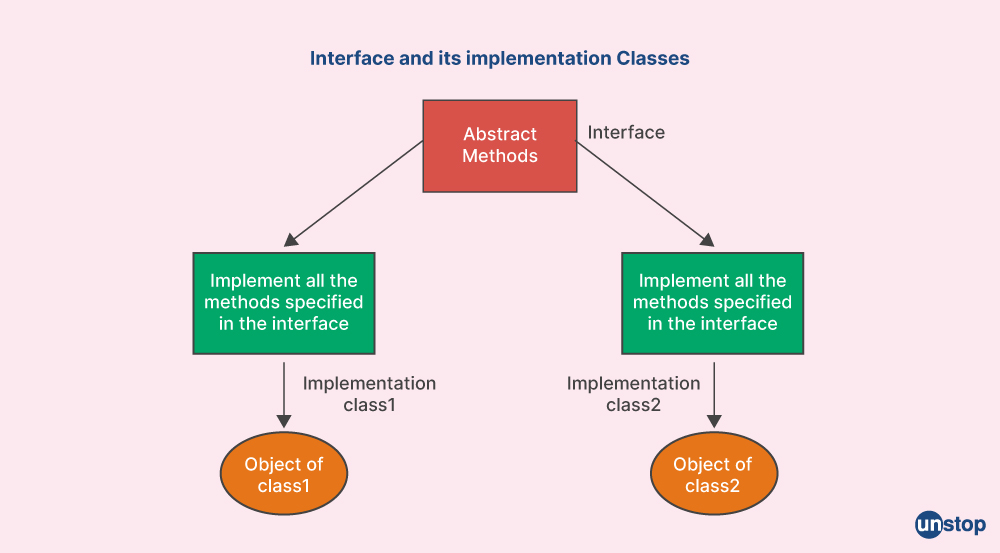 Interface and its implementation Classes

Abstract Methods

Interface

Implement all the methods specified in the interface

Implement all the methods specified in the interface

Implementation class1

Implementation class2

Object of class1

Object of class2

unstop